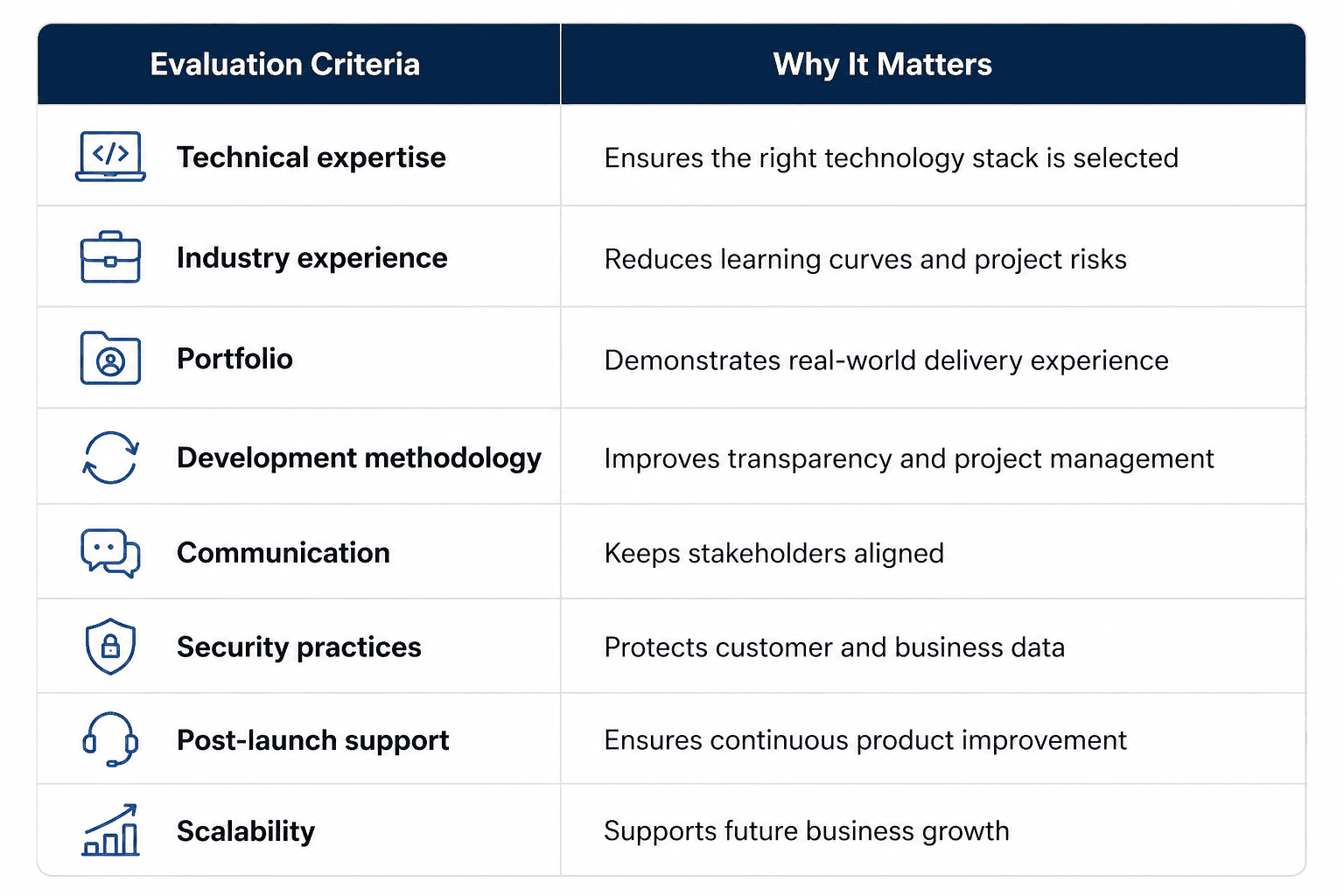 | Evaluation Criteria | Why It Matters |
|---|---|
| Technical expertise | Ensures the right technology stack is selected |
| Industry experience | Reduces learning curves and project risks |
| Portfolio | Demonstrates real-world delivery experience |
| Development methodology | Improves transparency and project management |
| Communication | Keeps stakeholders aligned |
| Security practices | Protects customer and business data |
| Post-launch support | Ensures continuous product improvement |
| Scalability | Supports future business growth |